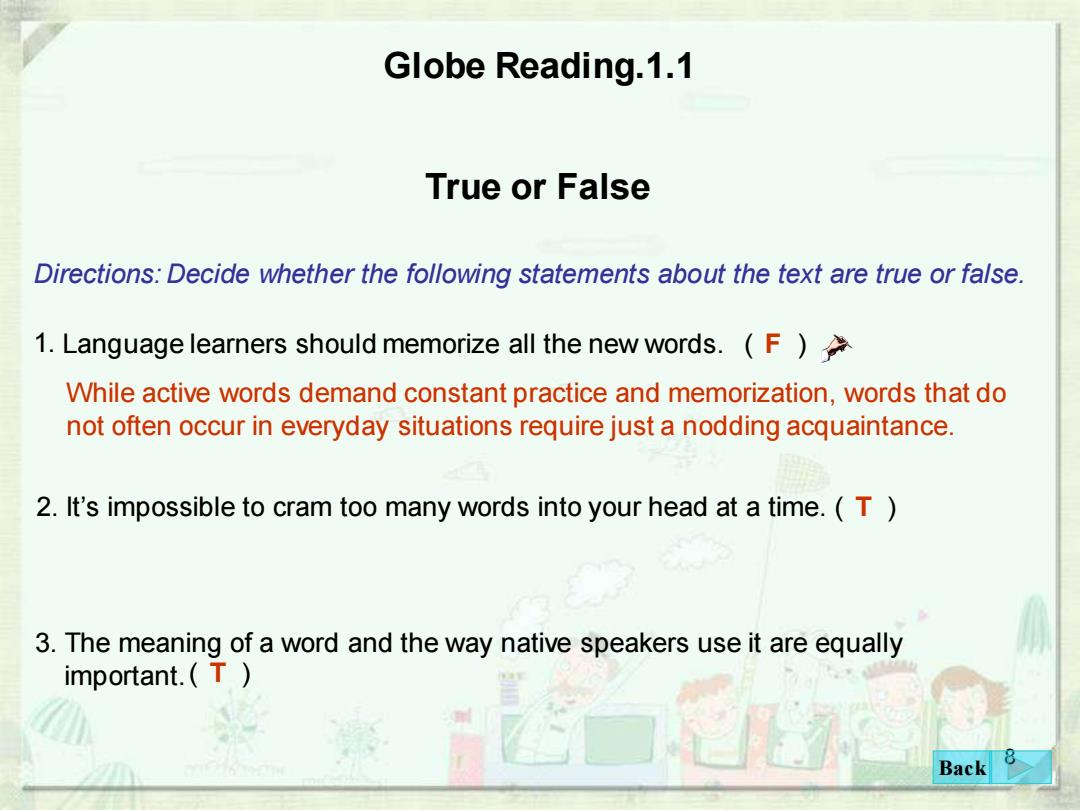 Globe Reading.1.1

True or False

Directions: Decide whether the following statements about the text are true or false.

1. Language learners should memorize all the new words. ( F )

While active words demand constant practice and memorization, words that do not often occur in everyday situations require just a nodding acquaintance.

2. It's impossible to cram too many words into your head at a time. ( T )

3. The meaning of a word and the way native speakers use it are equally important. ( T )

Back

8